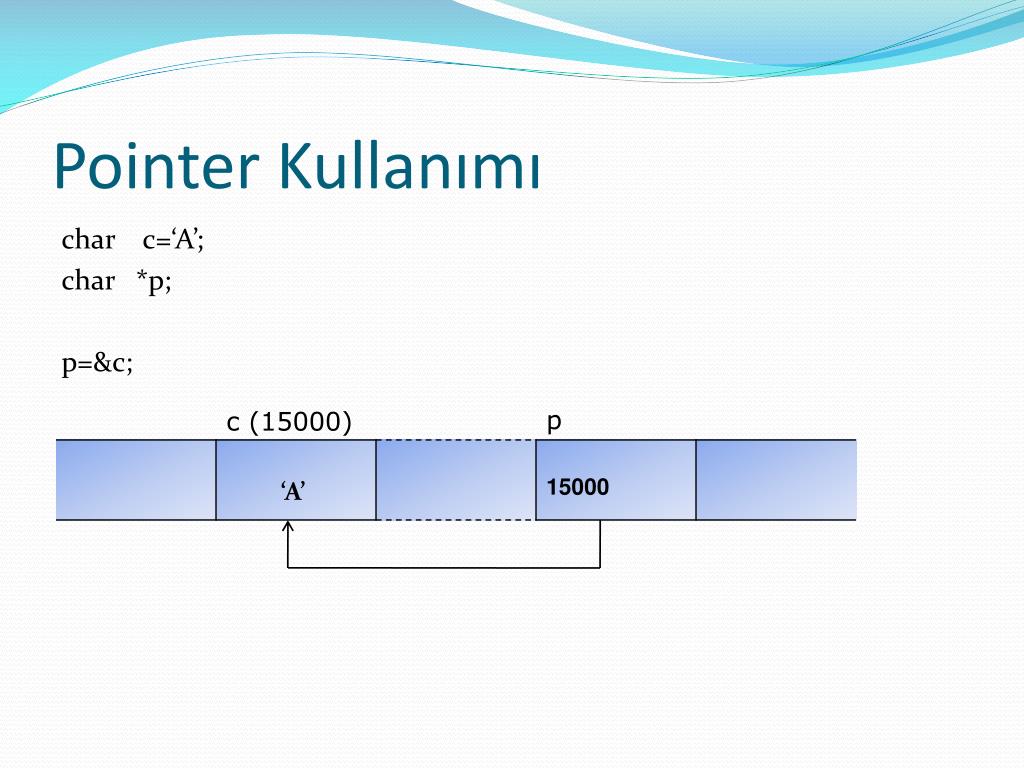 Pointer Kullanımı

char c=‘A’;
char *p;

p=&c;

c (15000)

p

‘A’

15000